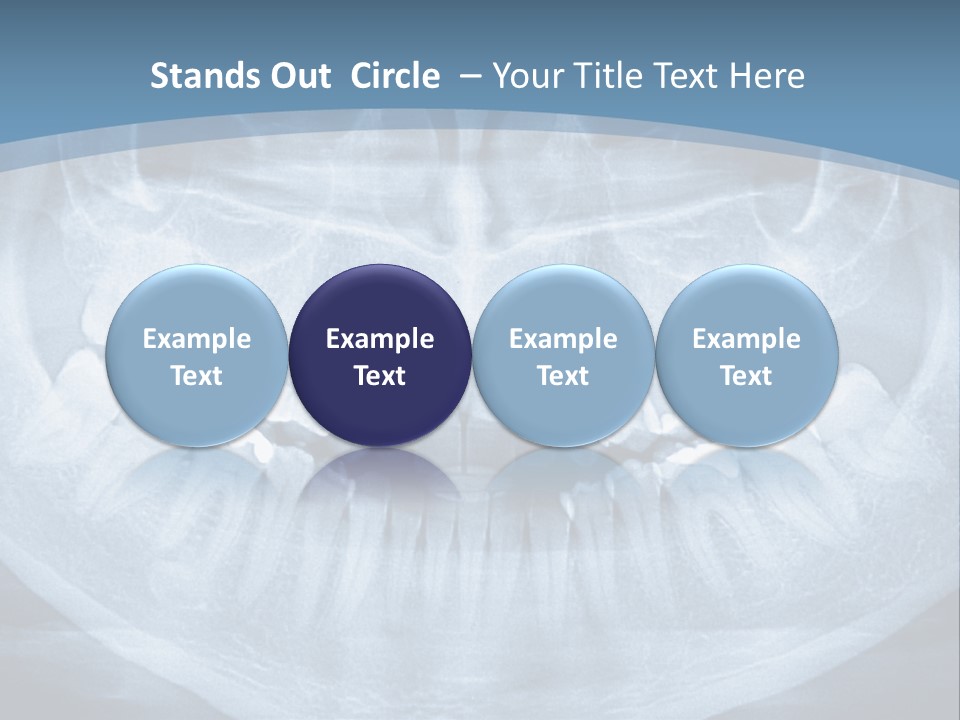 Stands Out Circle – Your Title Text Here

Example Text

Example Text

Example Text

Example Text